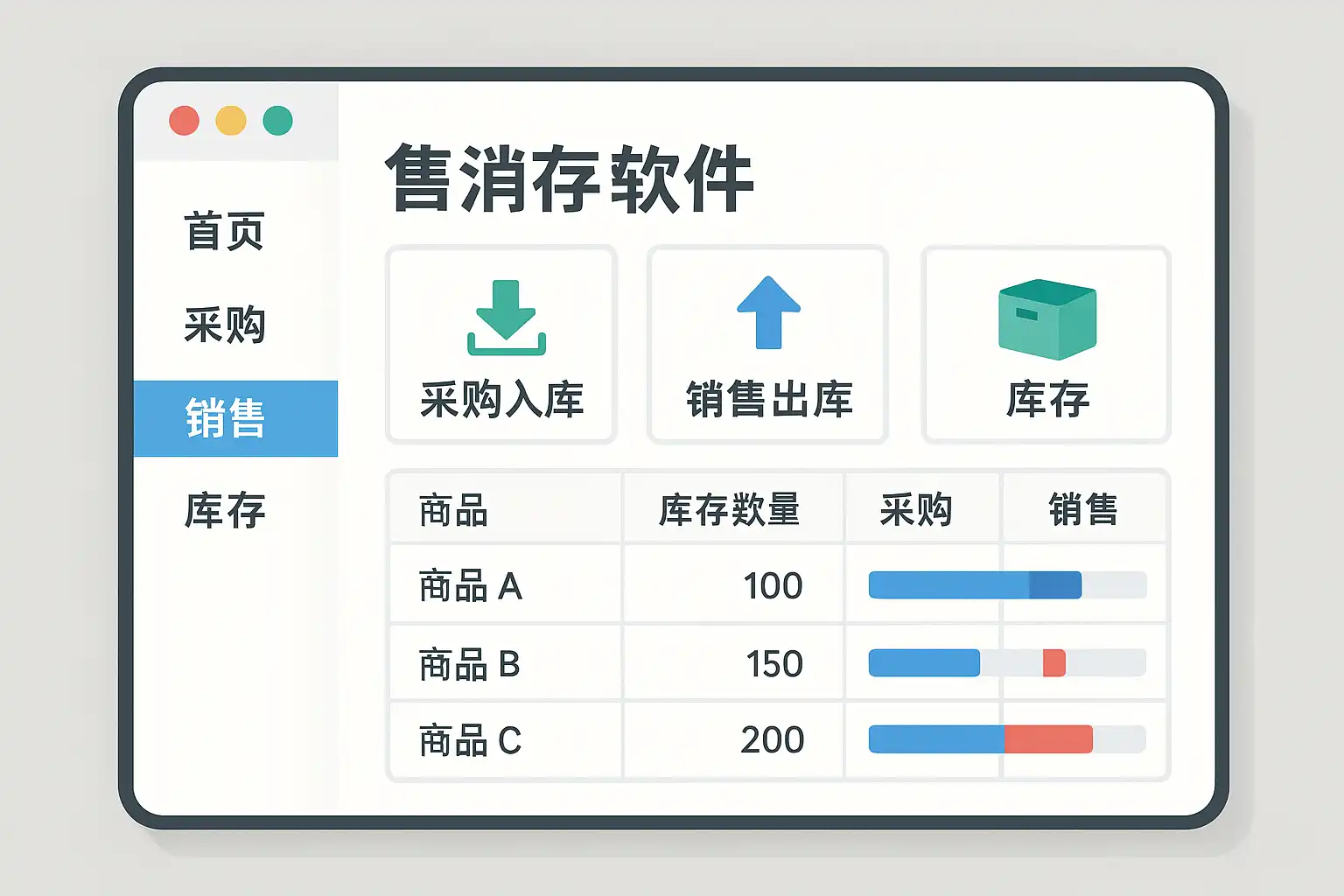 首页
采购
销售
库存

售消存软件

采购入库
销售出库
库存

| 商品 | 库存数量 | 采购 | 销售 |
|---|---|---|---|
| 商品 A | 100 | | |
| 商品 B | 150 | | |
| 商品 C | 200 | | |